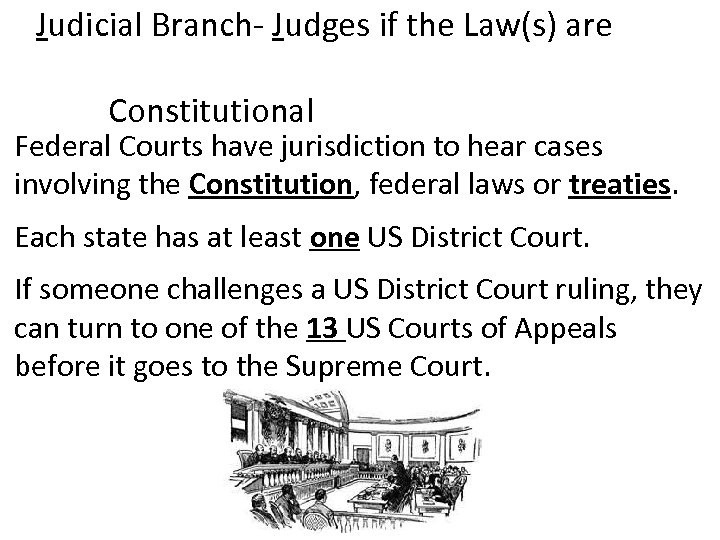 Judicial Branch- Judges if the Law(s) are Constitutional

Federal Courts have jurisdiction to hear cases involving the Constitution, federal laws or treaties.

Each state has at least one US District Court.

If someone challenges a US District Court ruling, they can turn to one of the 13 US Courts of Appeals before it goes to the Supreme Court.